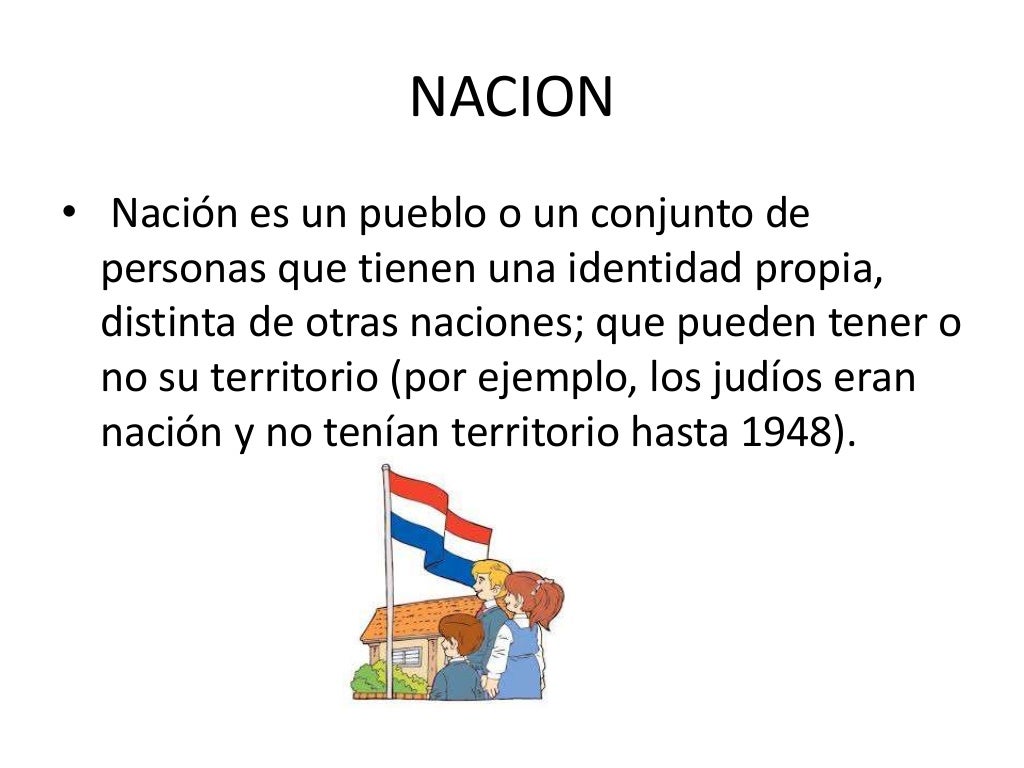 NACION

• Nación es un pueblo o un conjunto de personas que tienen una identidad propia, distinta de otras naciones; que pueden tener o no su territorio (por ejemplo, los judíos eran nación y no tenían territorio hasta 1948).